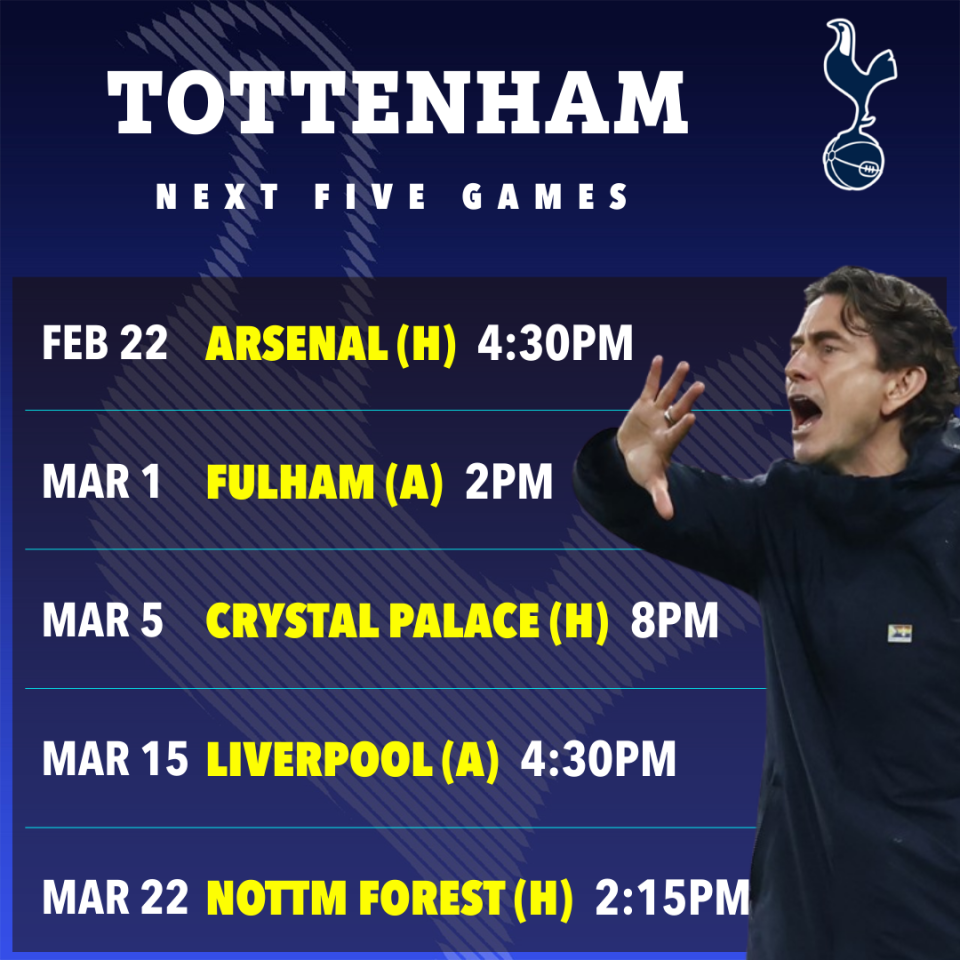 TOTTENHAM

NEXT FIVE GAMES

FEB 22 ARSENAL (H) 4:30PM

MAR 1 FULHAM (A) 2PM

MAR 5 CRYSTAL PALACE (H) 8PM

MAR 15 LIVERPOOL (A) 4:30PM

MAR 22 NOTTM FOREST (H) 2:15PM